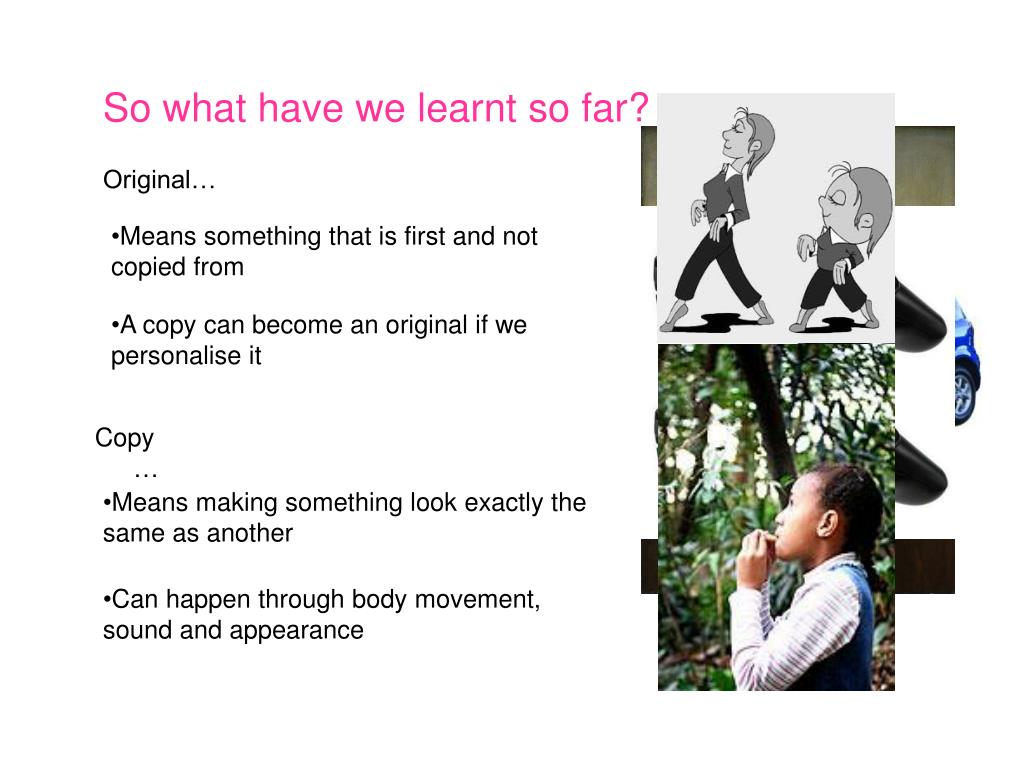 So what have we learnt so far?

Original…

•Means something that is first and not copied from

•A copy can become an original if we personalise it

Copy …

•Means making something look exactly the same as another

•Can happen through body movement, sound and appearance